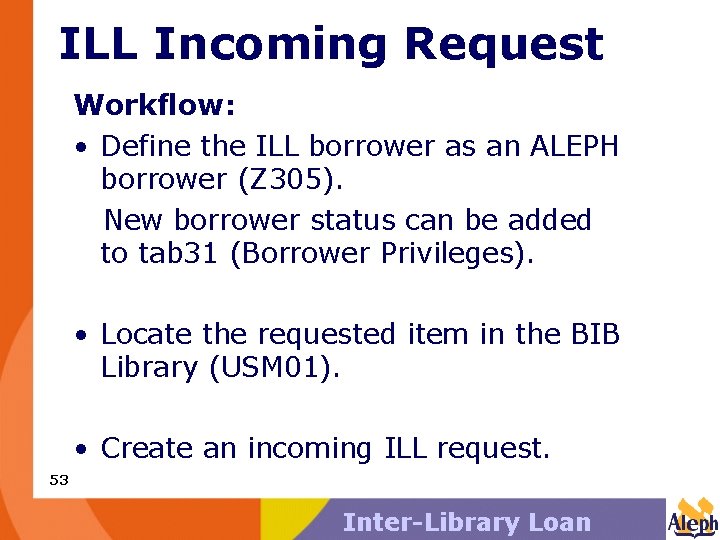 ILL Incoming Request

Workflow:

• Define the ILL borrower as an ALEPH borrower (Z305).

New borrower status can be added to tab31 (Borrower Privileges).

• Locate the requested item in the BIB Library (USM01).

• Create an incoming ILL request.

53

Inter-Library Loan

Aleph